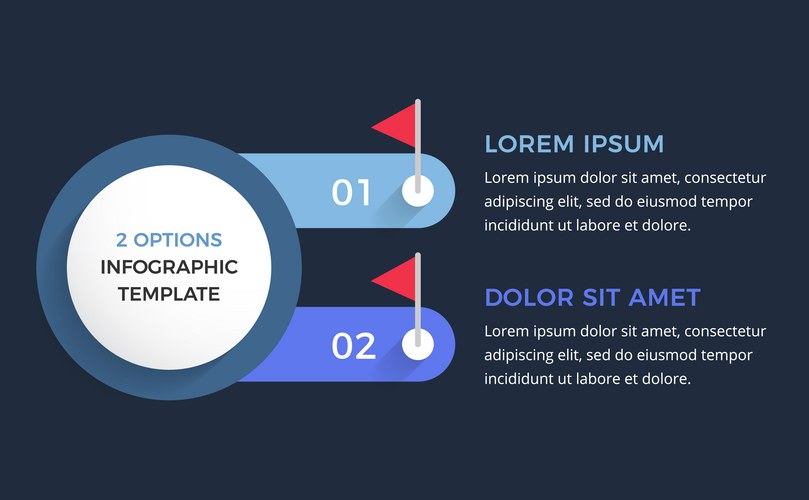 2 OPTIONS
INFOGRAPHIC
TEMPLATE

01

LOREM IPSUM
Lorem ipsum dolor sit amet, consectetur adipiscing elit, sed do eiusmod tempor incididunt ut labore et dolore.

02

DOLOR SIT AMET
Lorem ipsum dolor sit amet, consectetur adipiscing elit, sed do eiusmod tempor incididunt ut labore et dolore.